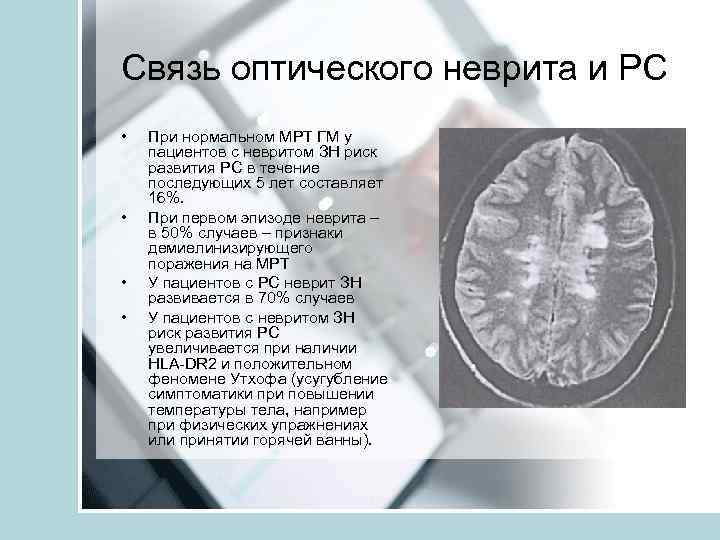 Связь оптического неврита и РС

• При нормальном МРТ ГМ у пациентов с невритом ЗН риск развития РС в течение последующих 5 лет составляет 16%.
• При первом эпизоде неврита – в 50% случаев – признаки демиелинизирующего поражения на МРТ
• У пациентов с РС неврит ЗН развивается в 70% случаев
• У пациентов с невритом ЗН риск развития РС увеличивается при наличии HLA-DR2 и положительном феномене Утхофа (усугубление симптоматики при повышении температуры тела, например при физических упражнениях или принятии горячей ванны).